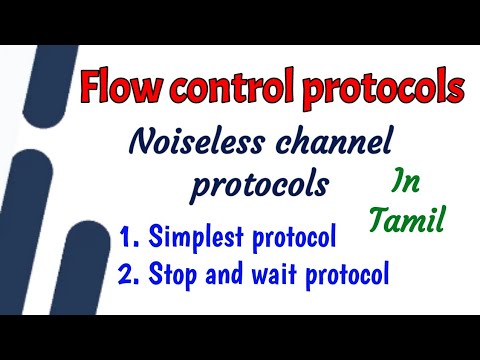 Flow control protocols

Noiseless channel protocols

In Tamil

1. Simplest protocol
2. Stop and wait protocol